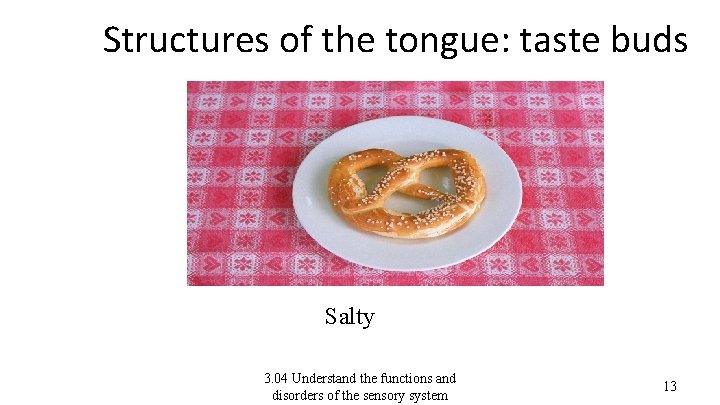 Structures of the tongue: taste buds

Salty

3.04 Understand the functions and disorders of the sensory system

13